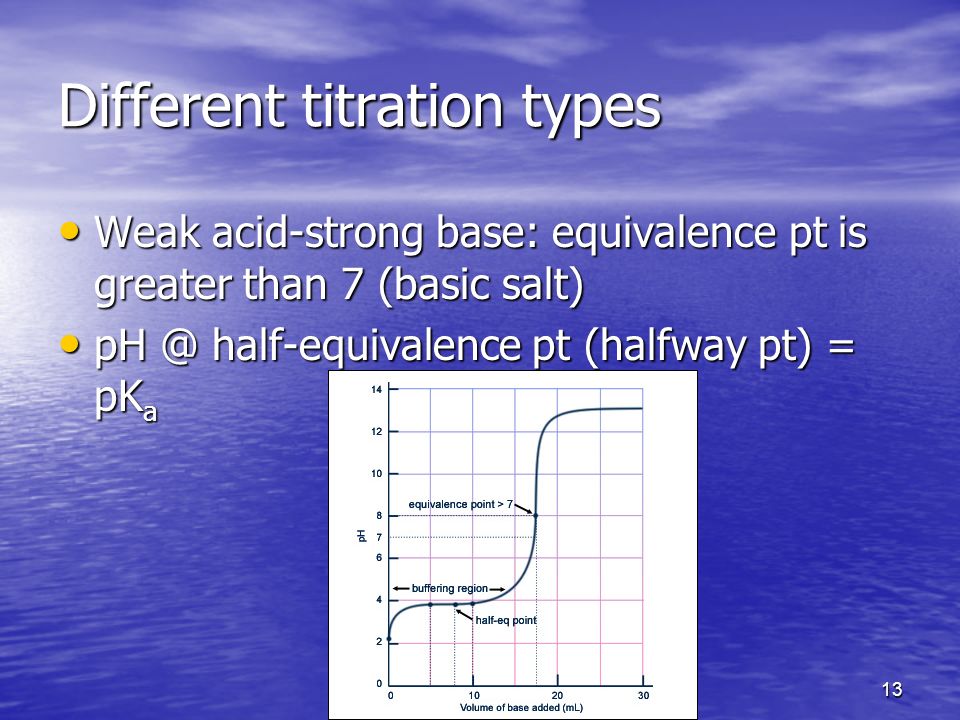 Different titration types

• Weak acid-strong base: equivalence pt is greater than 7 (basic salt)

• pH @ half-equivalence pt (halfway pt) = $pK_a$

14
12
10
8
7
6
4
2
0
pH
equivalence point > 7
buffering region
half-eq point
0
10
20
30
Volume of base added (mL)

13